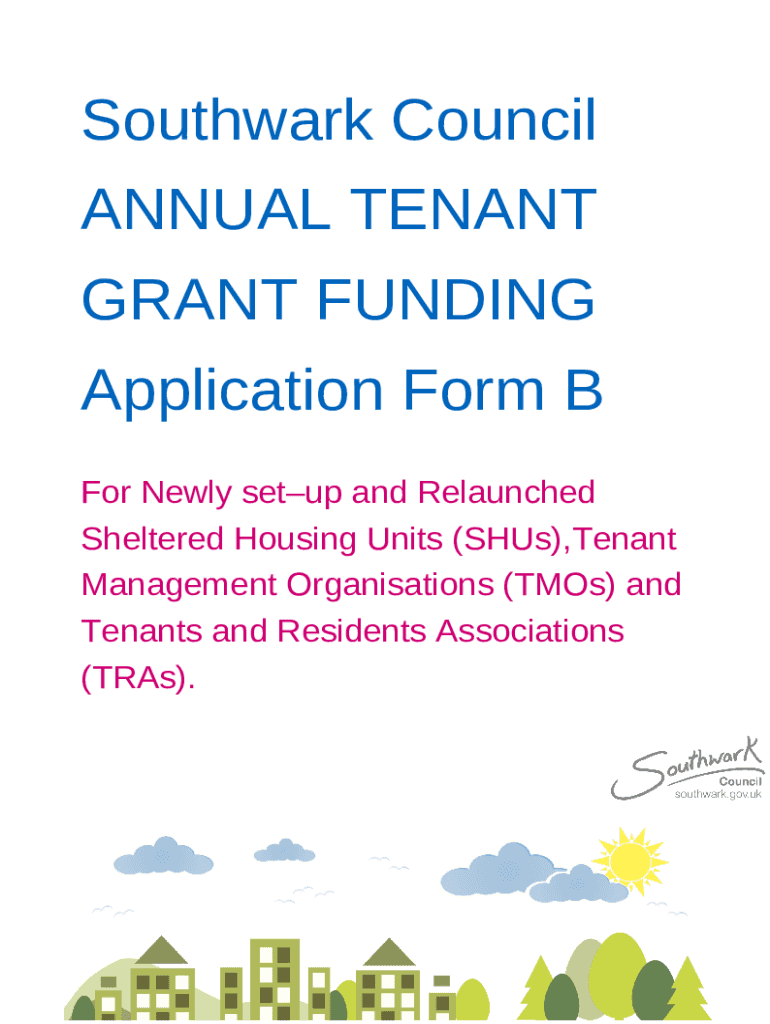 Southwark Council
ANNUAL TENANT
GRANT FUNDING
Application Form B

For Newly set–up and Relaunched Sheltered Housing Units (SHUs),Tenant Management Organisations (TMOs) and Tenants and Residents Associations (TRAs).

Southwark
Council
southwark.gov.uk